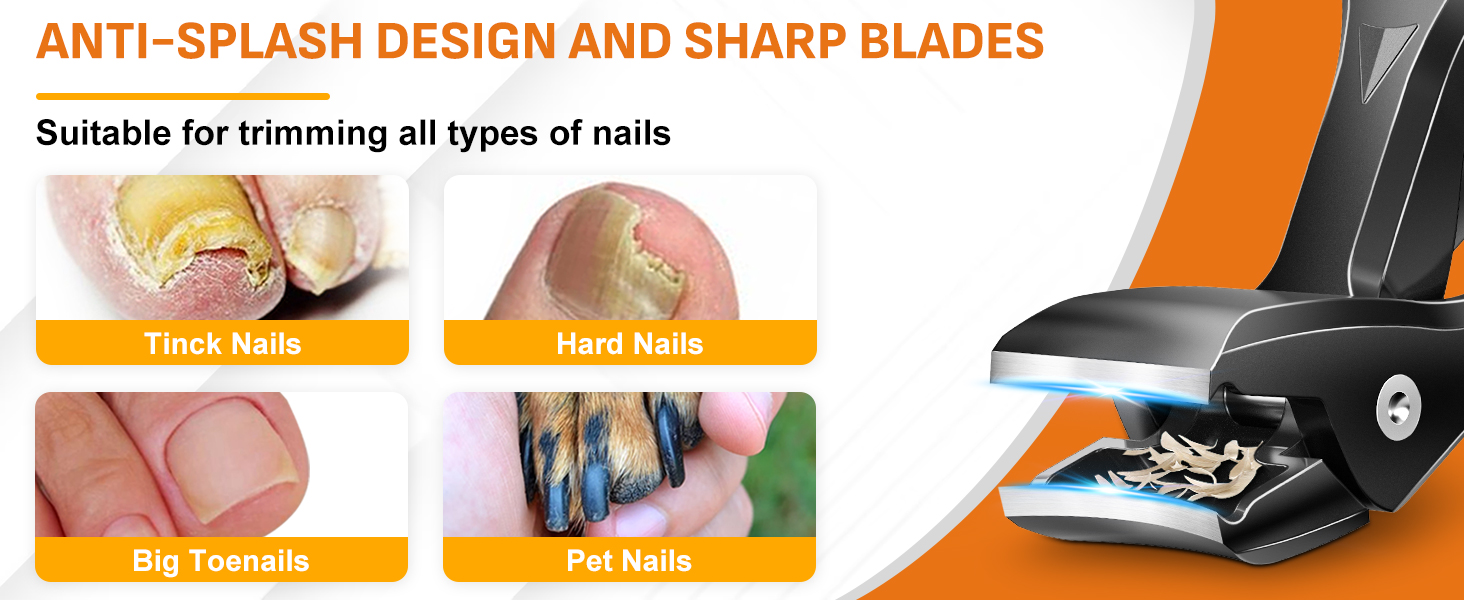 ANTI-SPLASH DESIGN AND SHARP BLADES

Suitable for trimming all types of nails

Tinck Nails

Hard Nails

Big Toenails

Pet Nails